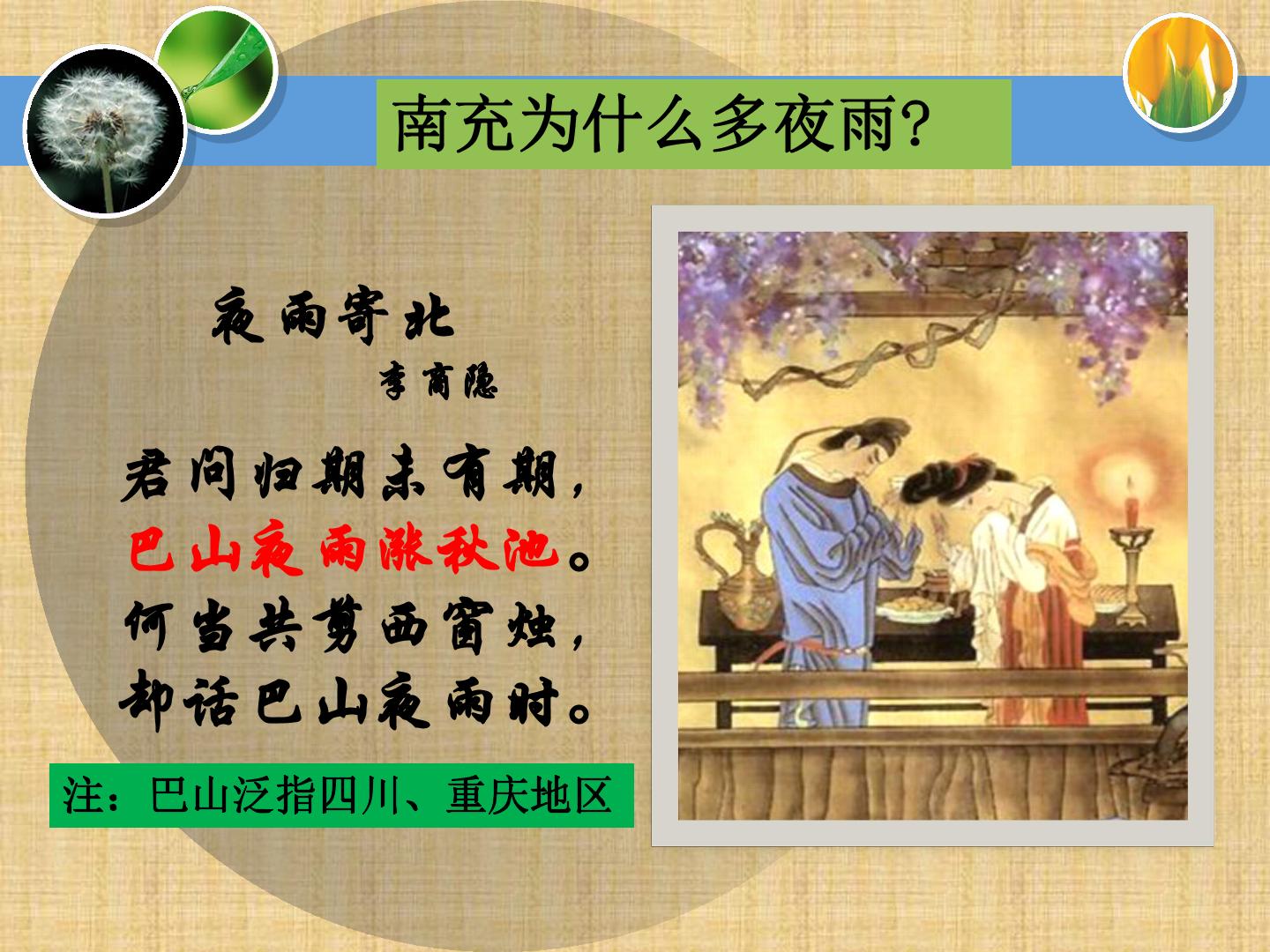 南充为什么多夜雨?

夜雨寄北

李商隐

君问归期未有期，
巴山夜雨涨秋池。
何当共剪西窗烛，
却话巴山夜雨时。

注：巴山泛指四川、重庆地区